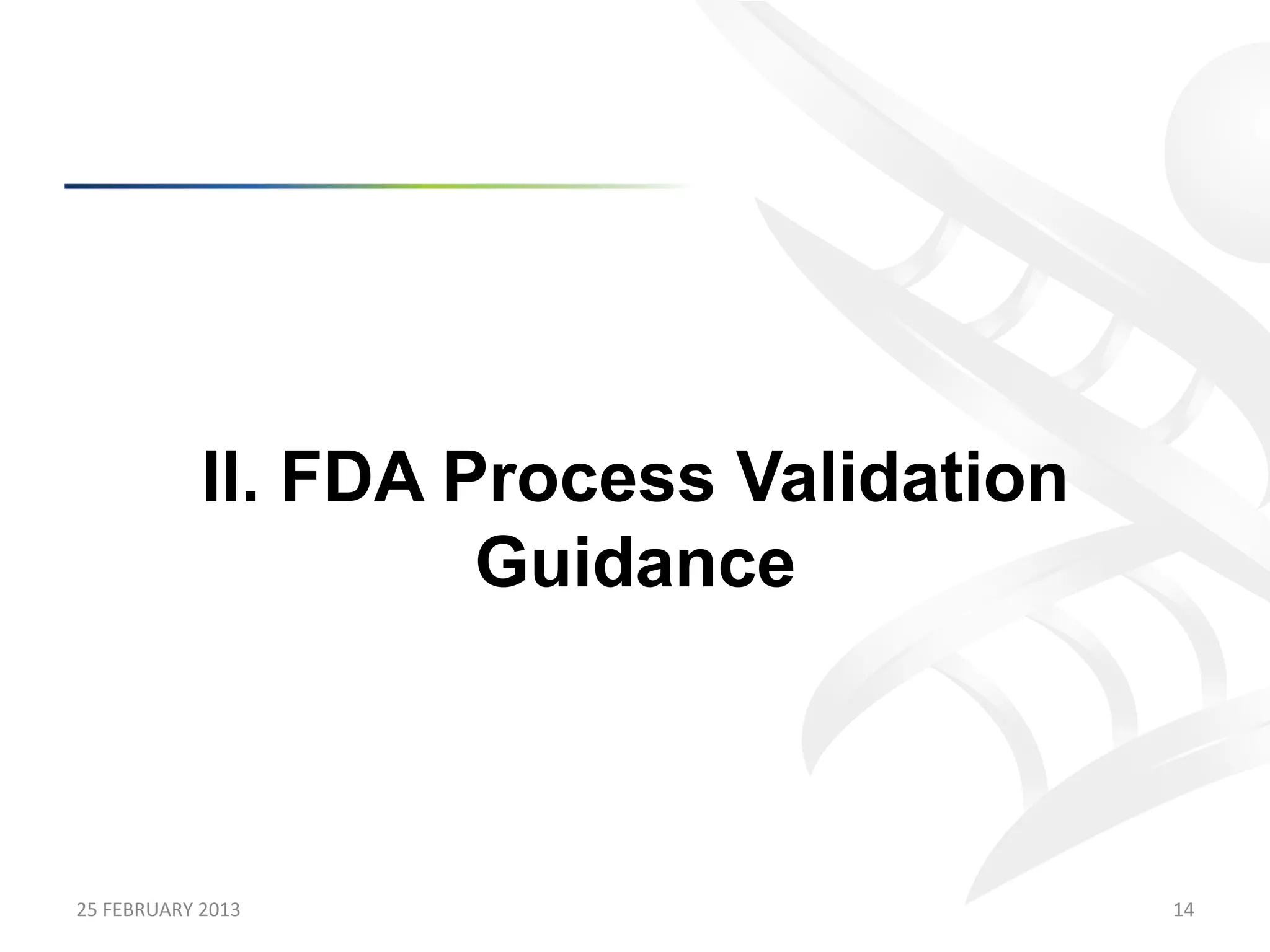 II. FDA Process Validation Guidance

25 FEBRUARY 2013

14